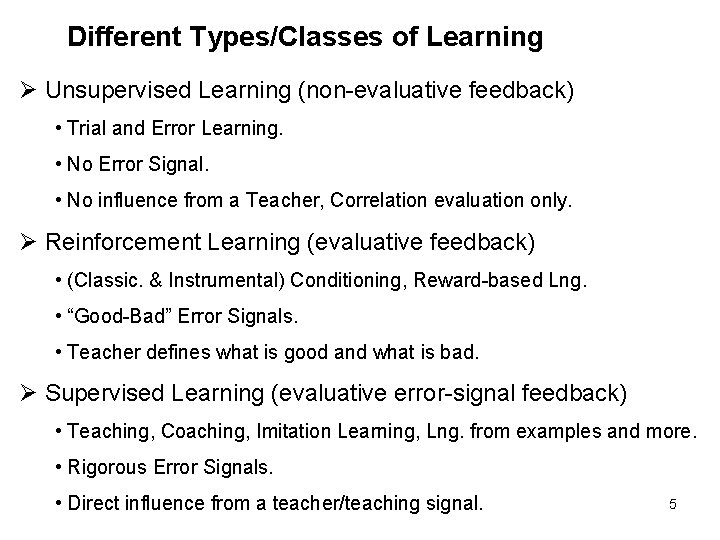 Different Types/Classes of Learning

➢ Unsupervised Learning (non-evaluative feedback)

• Trial and Error Learning.

• No Error Signal.

• No influence from a Teacher, Correlation evaluation only.

➢ Reinforcement Learning (evaluative feedback)

• (Classic. & Instrumental) Conditioning, Reward-based Lng.

• “Good-Bad” Error Signals.

• Teacher defines what is good and what is bad.

➢ Supervised Learning (evaluative error-signal feedback)

• Teaching, Coaching, Imitation Learning, Lng. from examples and more.

• Rigorous Error Signals.

• Direct influence from a teacher/teaching signal.

5